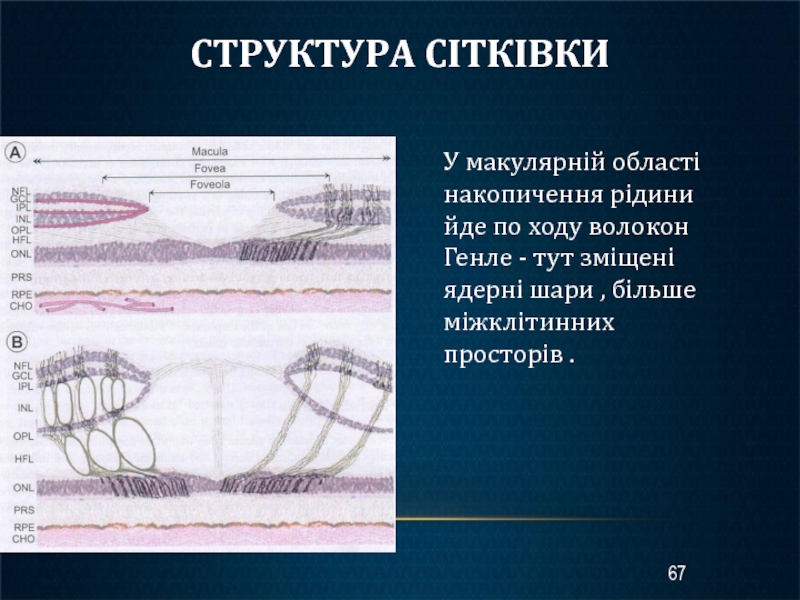 СТРУКТУРА СІТКІВКИ

A
Macula
Fovea
Foveola
NFL
GCL
IPL
INL
OPL
HFL
ONL
PRS
RPE
CHO

B
NFL
GCL
IPL
INL
OPL
HFL
ONL
PRS
RPE
CHO

У макулярній області накопичення рідини йде по ходу волокон Генле - тут зміщені ядерні шари , більше міжклітинних просторів .

67